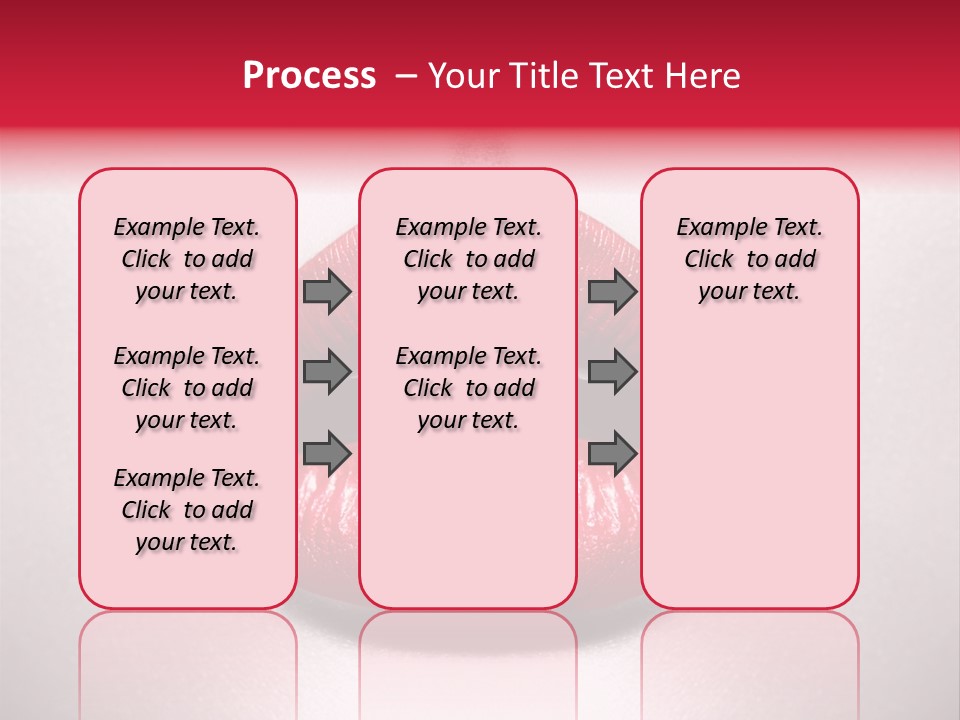 Process – Your Title Text Here

Example Text. Click to add your text.

Example Text. Click to add your text.

Example Text. Click to add your text.

Example Text. Click to add your text.

Example Text. Click to add your text.

Example Text. Click to add your text.